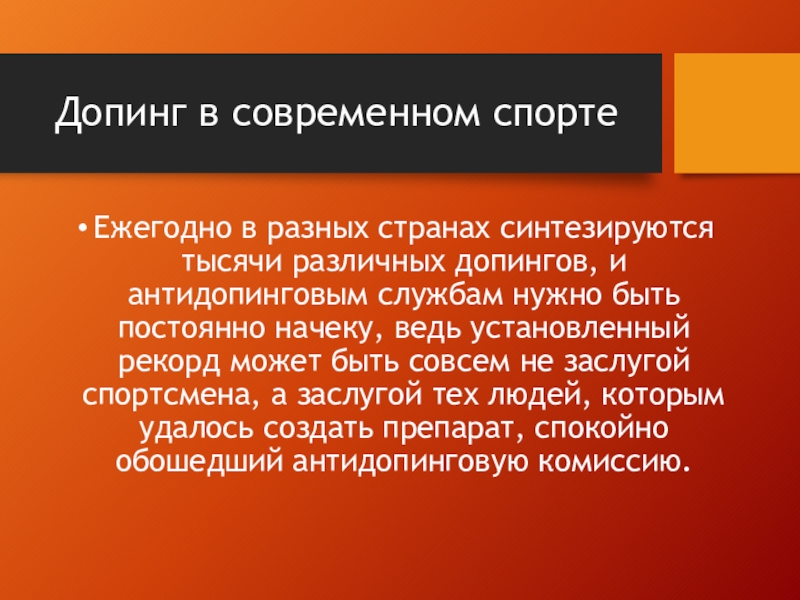 Допинг в современном спорте

• Ежегодно в разных странах синтезируются тысячи различных допингов, и антидопинговым службам нужно быть постоянно начеку, ведь установленный рекорд может быть совсем не заслугой спортсмена, а заслугой тех людей, которым удалось создать препарат, спокойно обошедший антидопинговую комиссию.